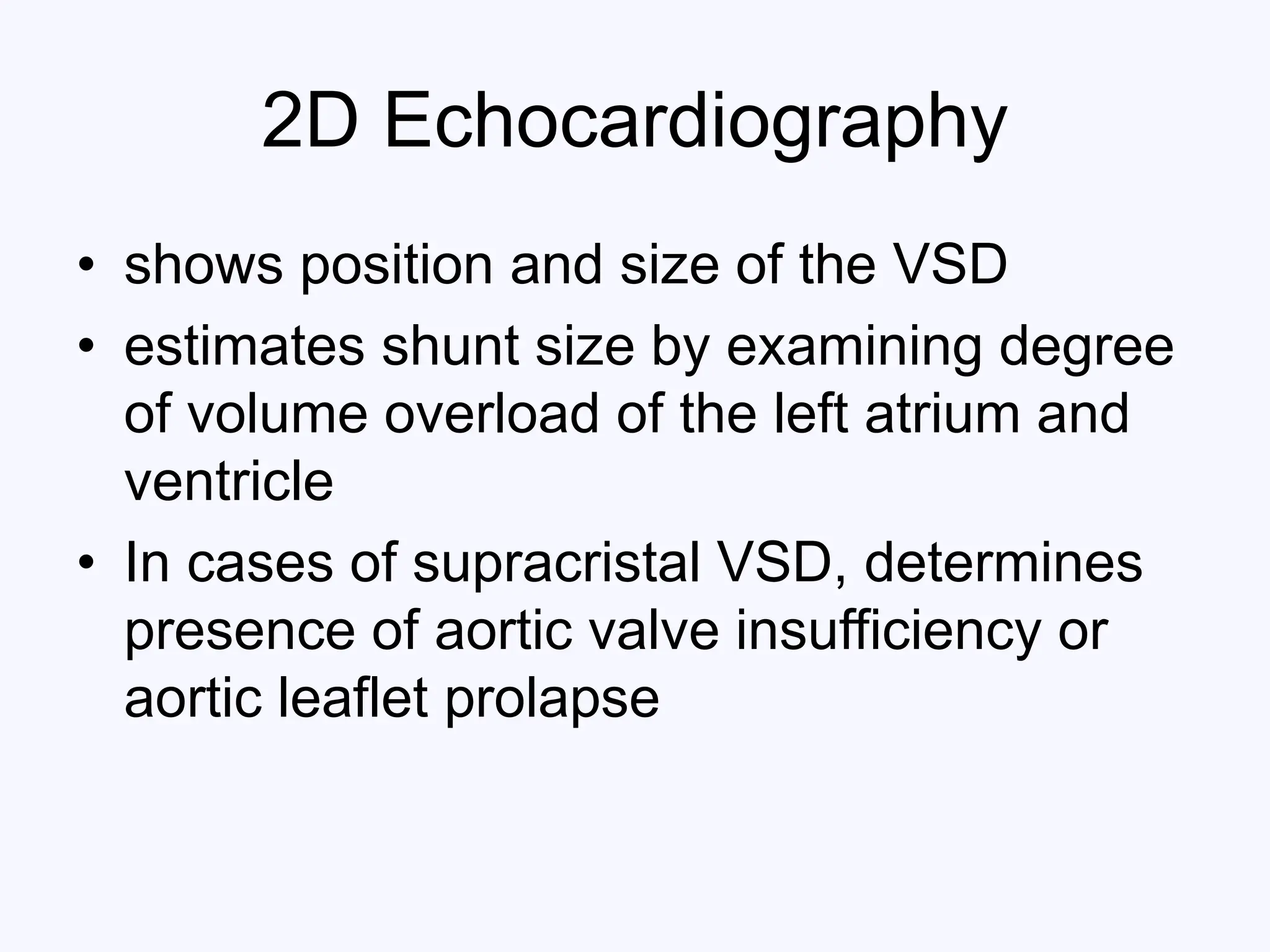 2D Echocardiography

• shows position and size of the VSD
• estimates shunt size by examining degree of volume overload of the left atrium and ventricle
• In cases of supracristal VSD, determines presence of aortic valve insufficiency or aortic leaflet prolapse